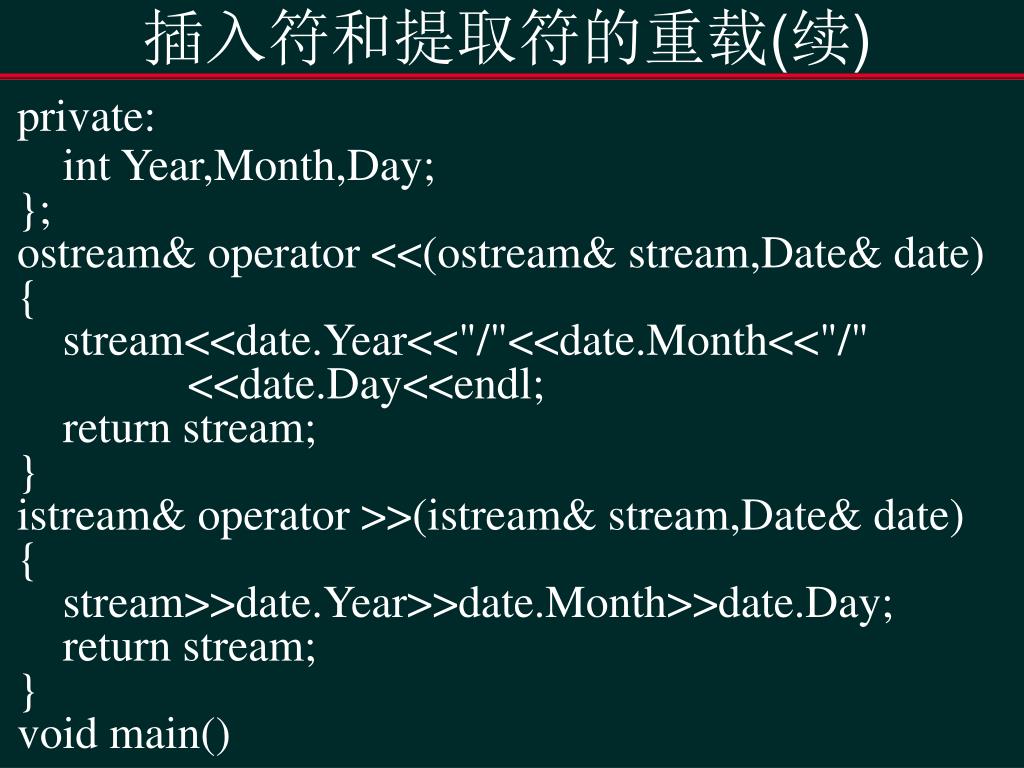 插入符和提取符的重载(续)

private:
int Year,Month,Day;
};
ostream& operator <<(ostream& stream,Date& date)
{
stream<<date.Year<<"/"<<date.Month<<"/"
<<date.Day<<endl;
return stream;
}
istream& operator >>(istream& stream,Date& date)
{
stream>>date.Year>>date.Month>>date.Day;
return stream;
}
void main()